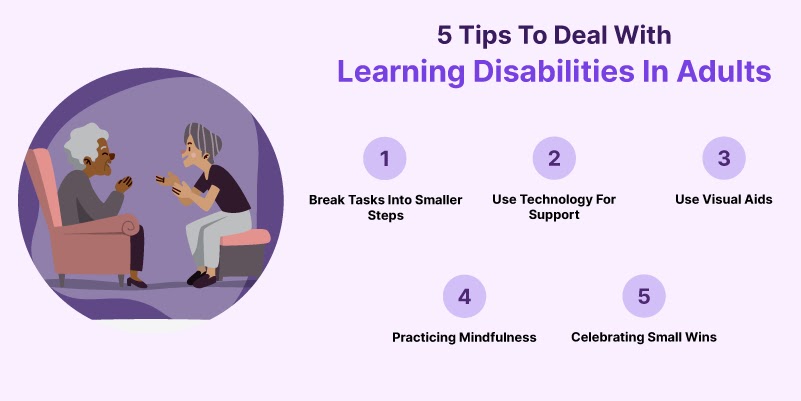 5 Tips To Deal With
Learning Disabilities In Adults

1
Break Tasks Into Smaller Steps

2
Use Technology For Support

3
Use Visual Aids

4
Practicing Mindfulness

5
Celebrating Small Wins